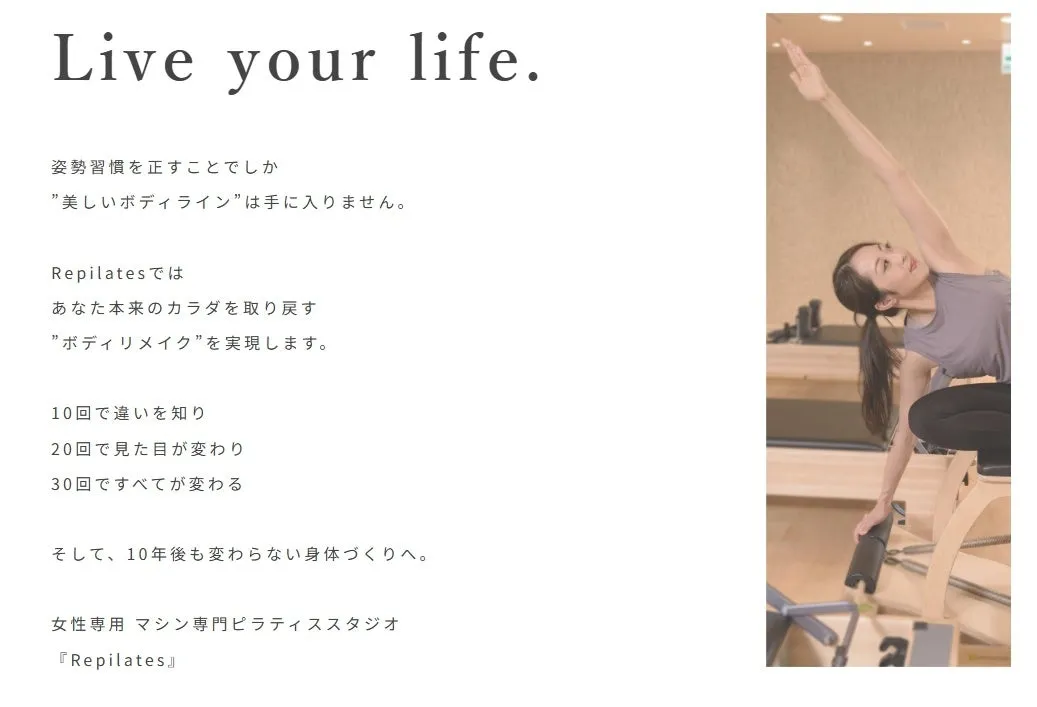 Live your life.

姿勢習慣を正すことでしか
”美しいボディライン”は手に入りません。

Repilatesでは
あなた本来のカラダを取り戻す
”ボディリメイク”を実現します。

10回で違いを知り
20回で見た目が変わり
30回ですべてが変わる

そして、10年後も変わらない身体づくりへ。

女性専用 マシン専門ピラティススタジオ
『Repilates』